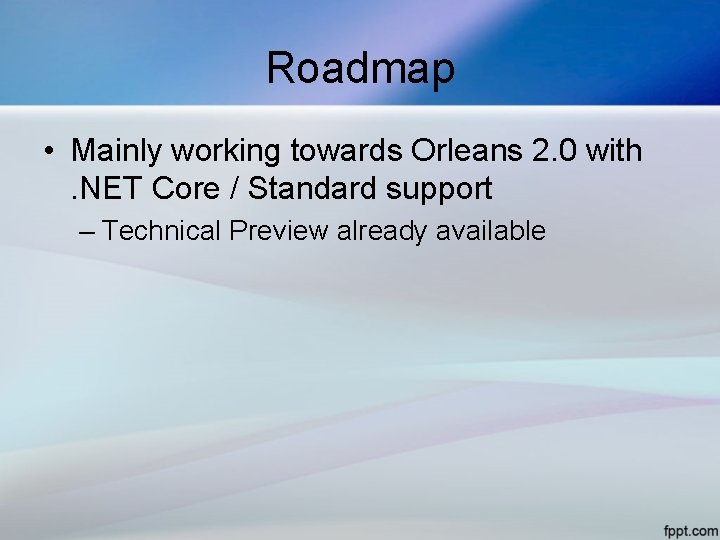 Roadmap

• Mainly working towards Orleans 2.0 with .NET Core / Standard support

– Technical Preview already available

fppt.com